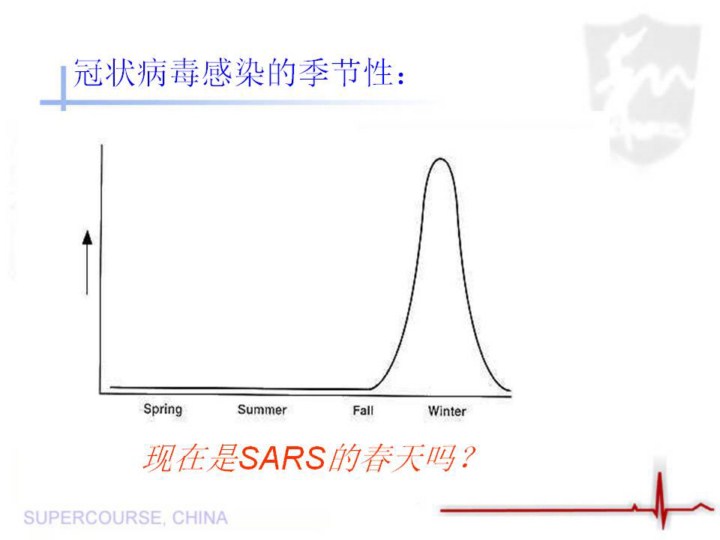 冠状病毒感染的季节性：

Spring
Summer
Fall
Winter

现在是SARS的春天吗？

SUPERCOURSE, CHINA